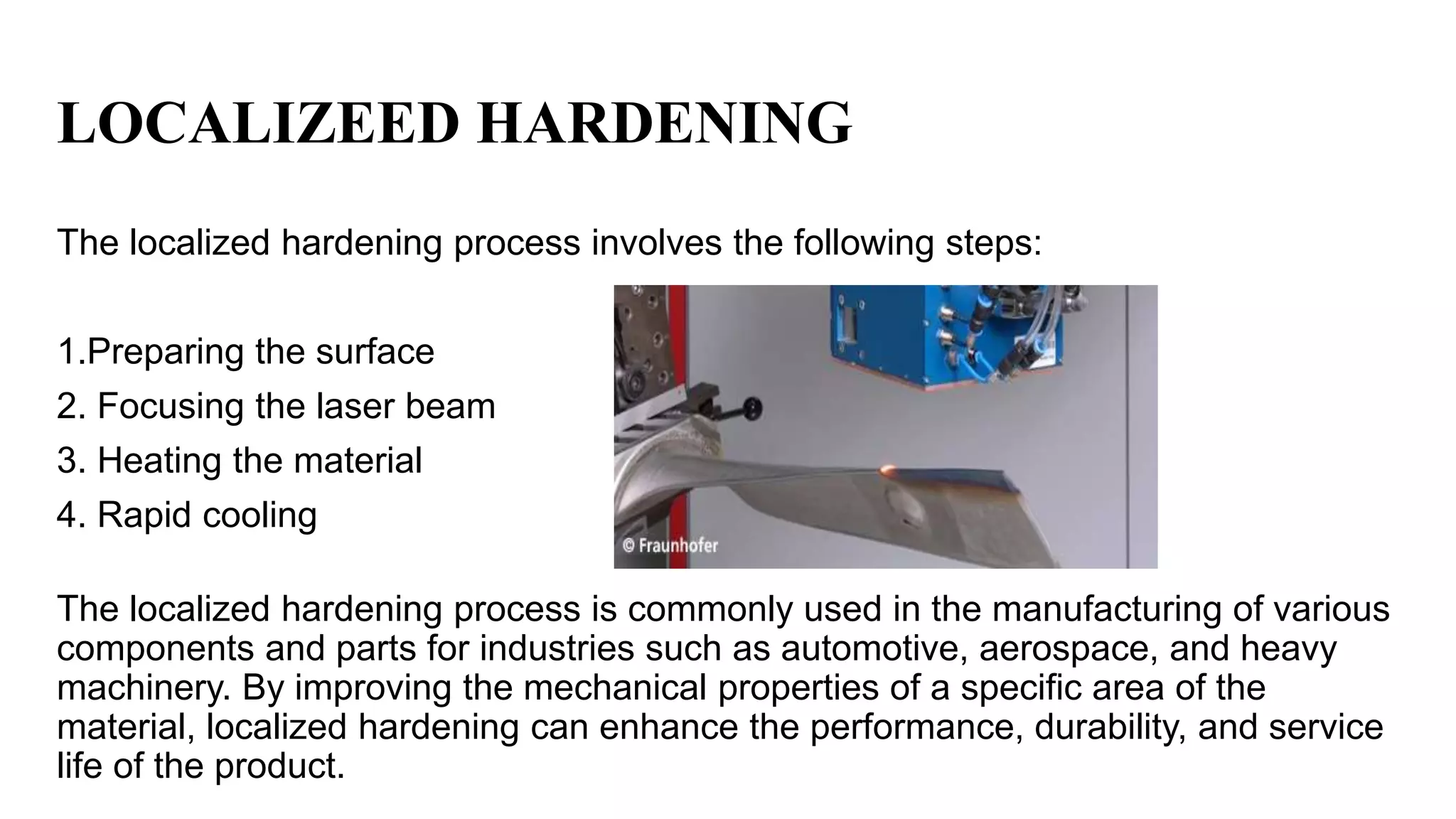 LOCALIZEED HARDENING

The localized hardening process involves the following steps:

1.Preparing the surface
2. Focusing the laser beam
3. Heating the material
4. Rapid cooling

© Fraunhofer

The localized hardening process is commonly used in the manufacturing of various components and parts for industries such as automotive, aerospace, and heavy machinery. By improving the mechanical properties of a specific area of the material, localized hardening can enhance the performance, durability, and service life of the product.